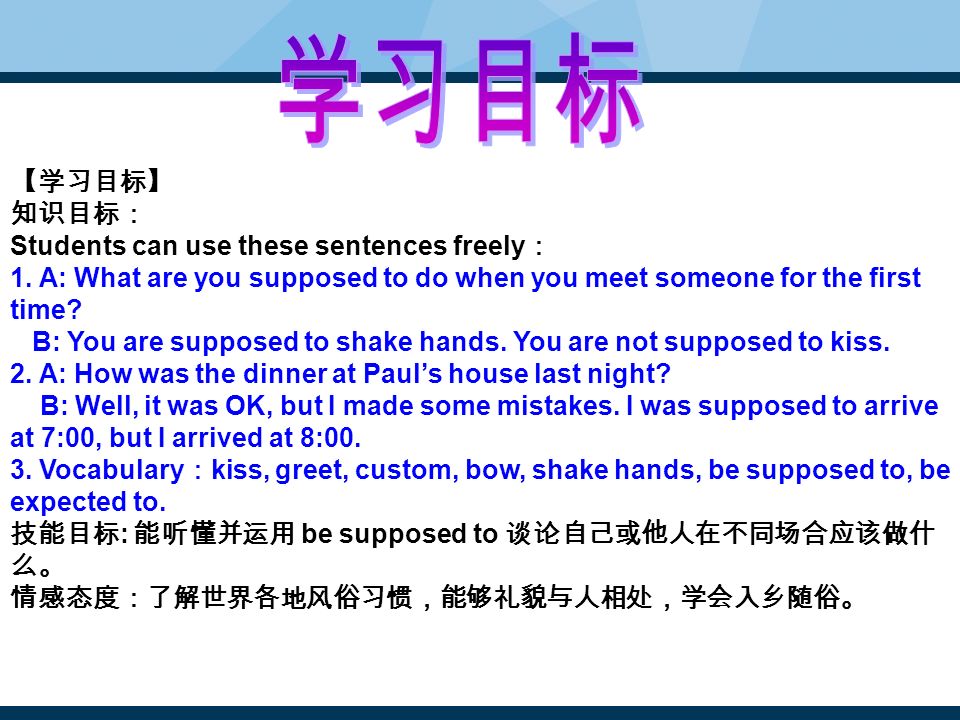 学习目标

【学习目标】
知识目标：
Students can use these sentences freely：
1. A: What are you supposed to do when you meet someone for the first time?
B: You are supposed to shake hands. You are not supposed to kiss.
2. A: How was the dinner at Paul’s house last night?
B: Well, it was OK, but I made some mistakes. I was supposed to arrive at 7:00, but I arrived at 8:00.
3. Vocabulary：kiss, greet, custom, bow, shake hands, be supposed to, be expected to.
技能目标: 能听懂并运用 be supposed to 谈论自己或他人在不同场合应该做什么。
情感态度：了解世界各地风俗习惯，能够礼貌与人相处，学会入乡随俗。